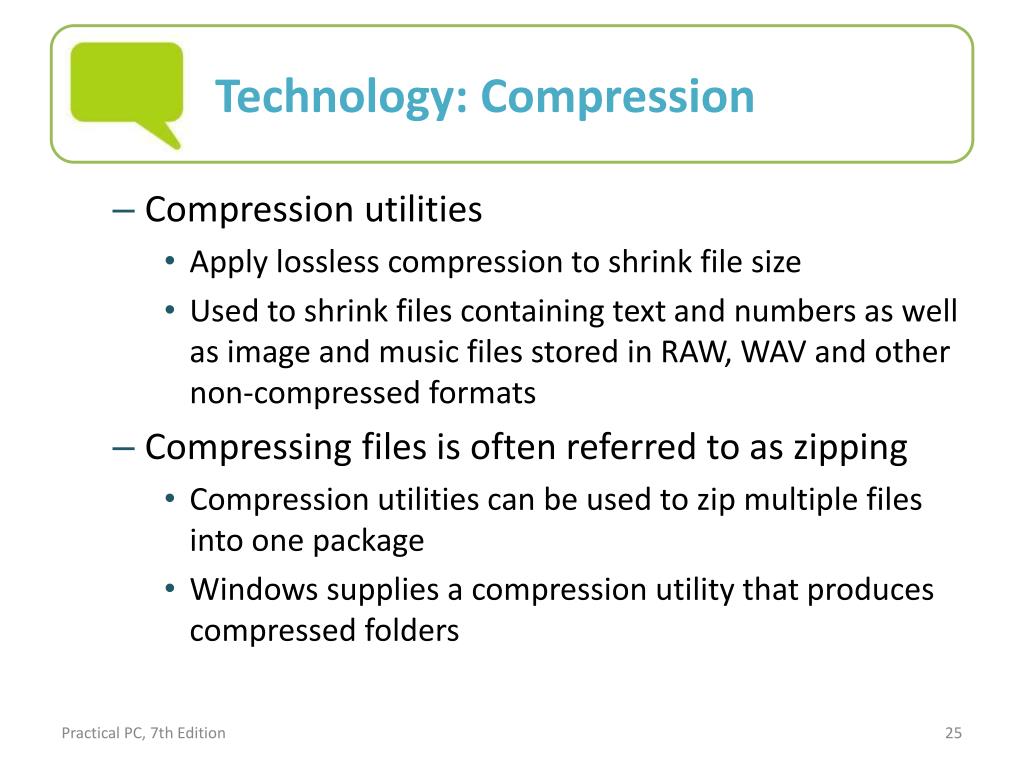 Technology: Compression

– Compression utilities

• Apply lossless compression to shrink file size

• Used to shrink files containing text and numbers as well as image and music files stored in RAW, WAV and other non-compressed formats

– Compressing files is often referred to as zipping

• Compression utilities can be used to zip multiple files into one package

• Windows supplies a compression utility that produces compressed folders

Practical PC, 7th Edition

25